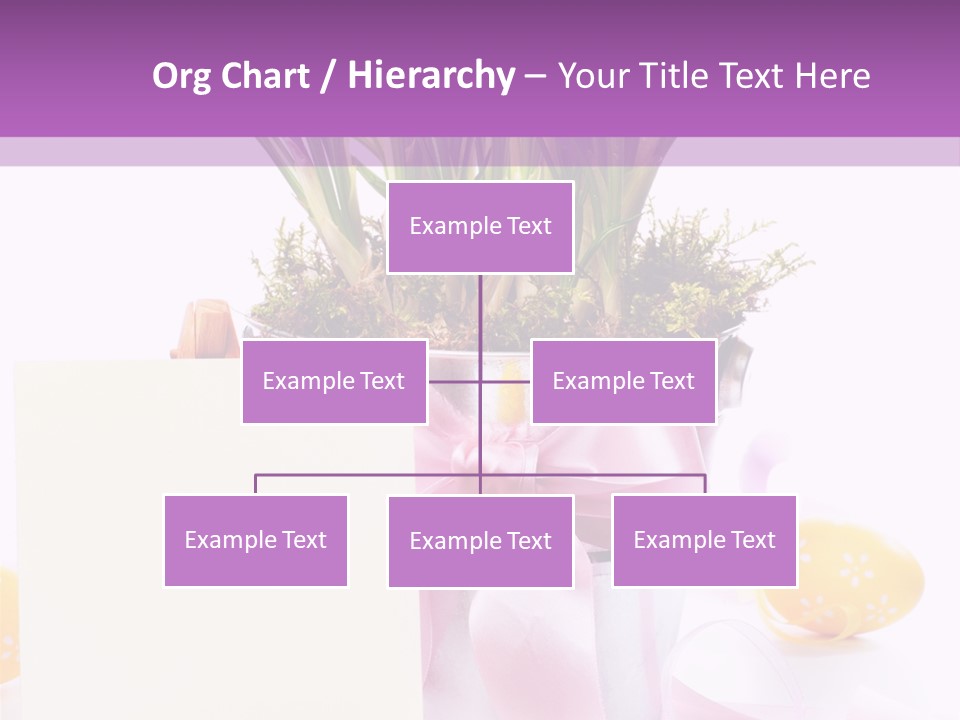 Org Chart / Hierarchy – Your Title Text Here

Example Text

Example Text

Example Text

Example Text

Example Text

Example Text